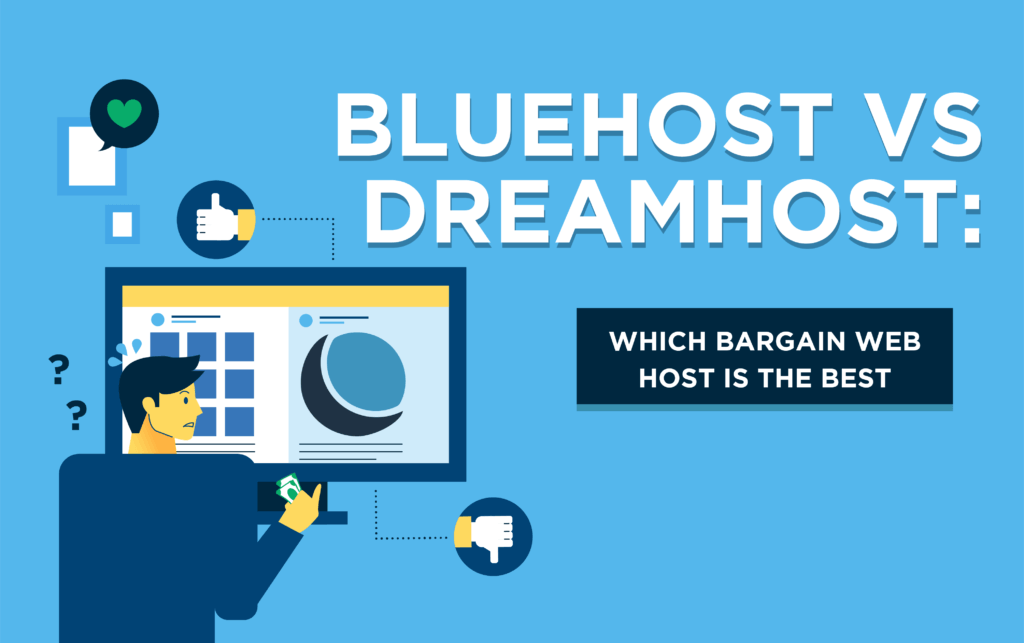 BLUEHOST VS DREAMHOST:

WHICH BARGAIN WEB HOST IS THE BEST

?
?